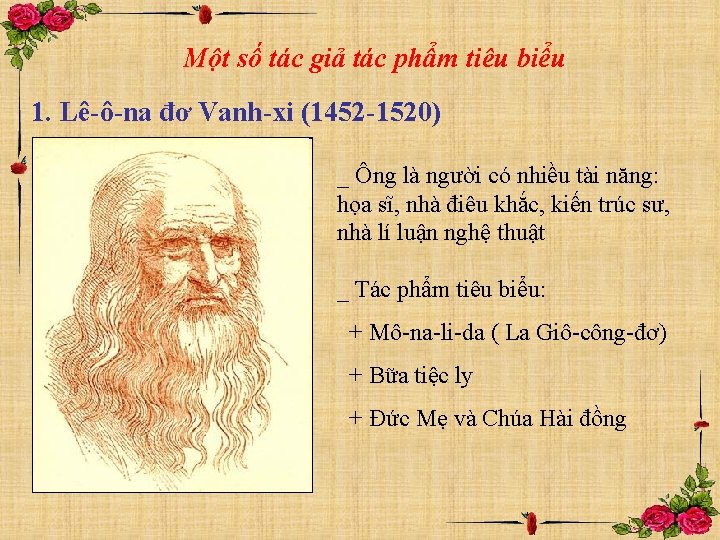 Một số tác giả tác phẩm tiêu biểu

1. Lê-ô-na đơ Vanh-xi (1452-1520)

_ Ông là người có nhiều tài năng: họa sĩ, nhà điêu khắc, kiến trúc sư, nhà lí luận nghệ thuật

_ Tác phẩm tiêu biểu:

+ Mô-na-li-da ( La Giô-công-đơ)

+ Bữa tiệc ly

+ Đức Mẹ và Chúa Hài đồng